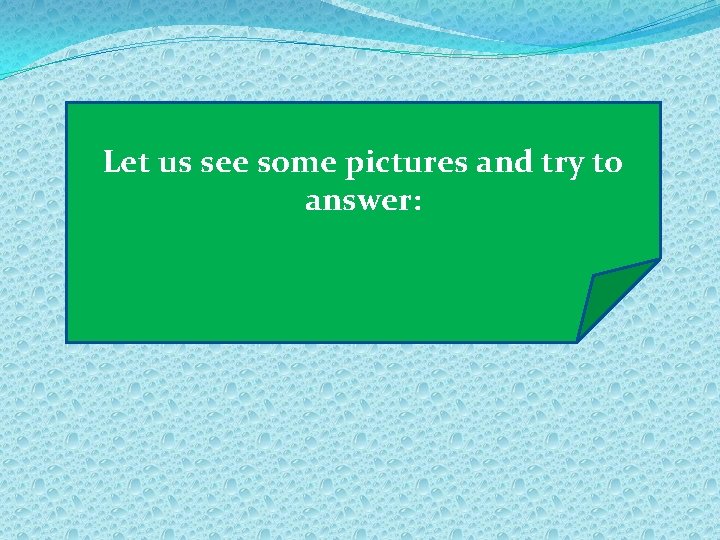 Let us see some pictures and try to answer: